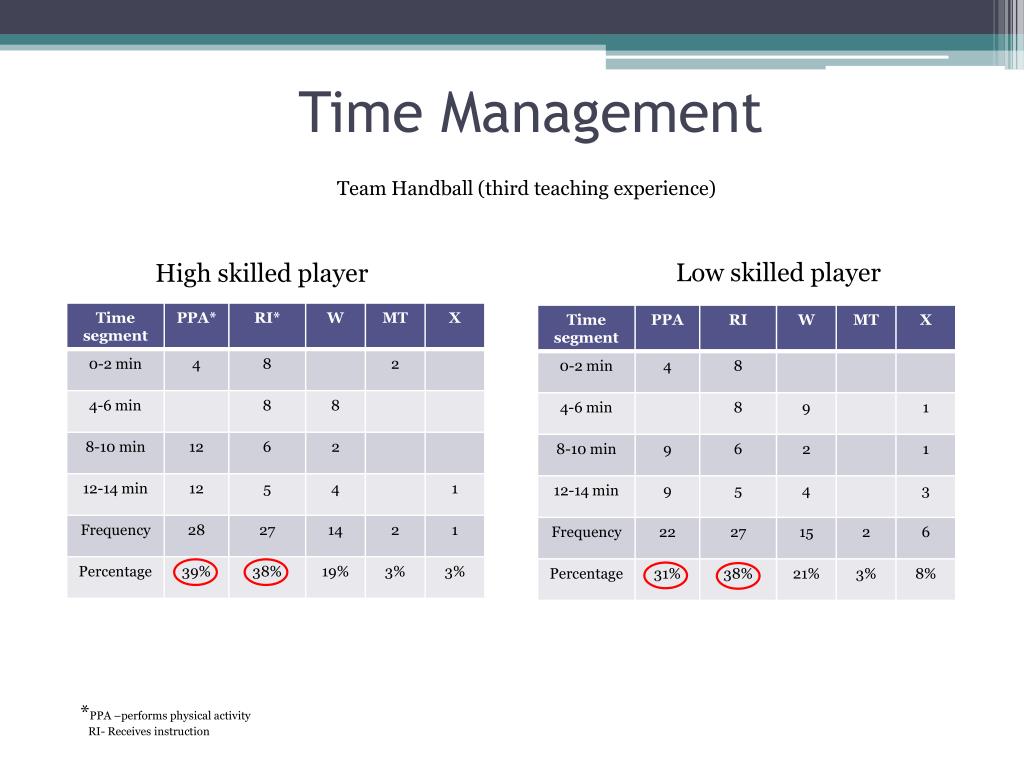 Time Management

Team Handball (third teaching experience)

High skilled player

| Time segment | PPA* | RI* | W | MT | X |
|---|---|---|---|---|---|
| 0-2 min | 4 | 8 | | 2 | |
| 4-6 min | | 8 | 8 | | |
| 8-10 min | 12 | 6 | 2 | | |
| 12-14 min | 12 | 5 | 4 | | 1 |
| Frequency | 28 | 27 | 14 | 2 | 1 |
| Percentage | 39% | 38% | 19% | 3% | 3% |

Low skilled player

| Time segment | PPA | RI | W | MT | X |
|---|---|---|---|---|---|
| 0-2 min | 4 | 8 | | | |
| 4-6 min | | 8 | 9 | | 1 |
| 8-10 min | 9 | 6 | 2 | | 1 |
| 12-14 min | 9 | 5 | 4 | | 3 |
| Frequency | 22 | 27 | 15 | 2 | 6 |
| Percentage | 31% | 38% | 21% | 3% | 8% |

*PPA –performs physical activity
RI- Receives instruction